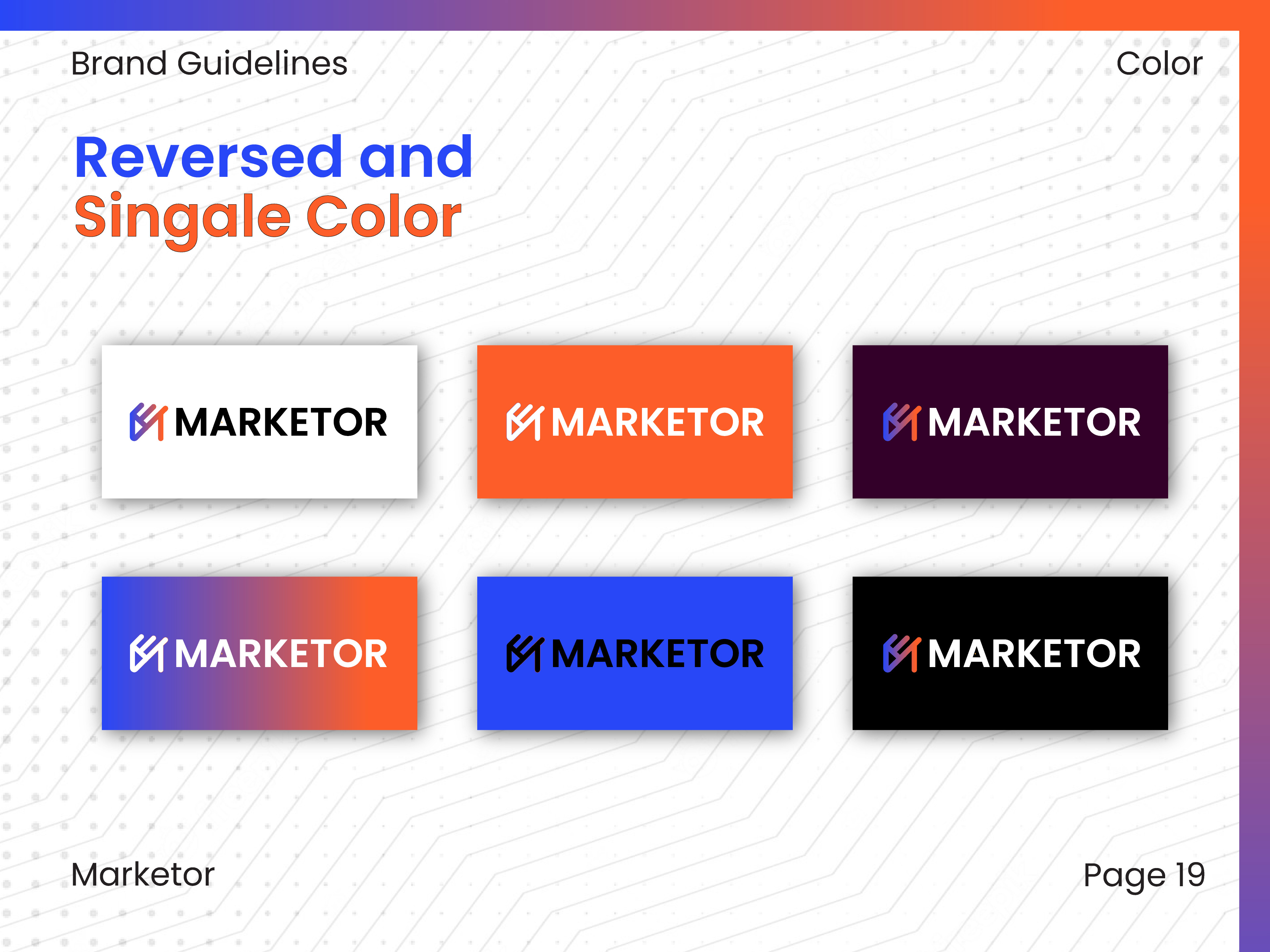 Brand Guidelines

Color

Reversed and Singale Color

MARKETOR

MARKETOR

MARKETOR

MARKETOR

MARKETOR

MARKETOR

Marketor

Page 19